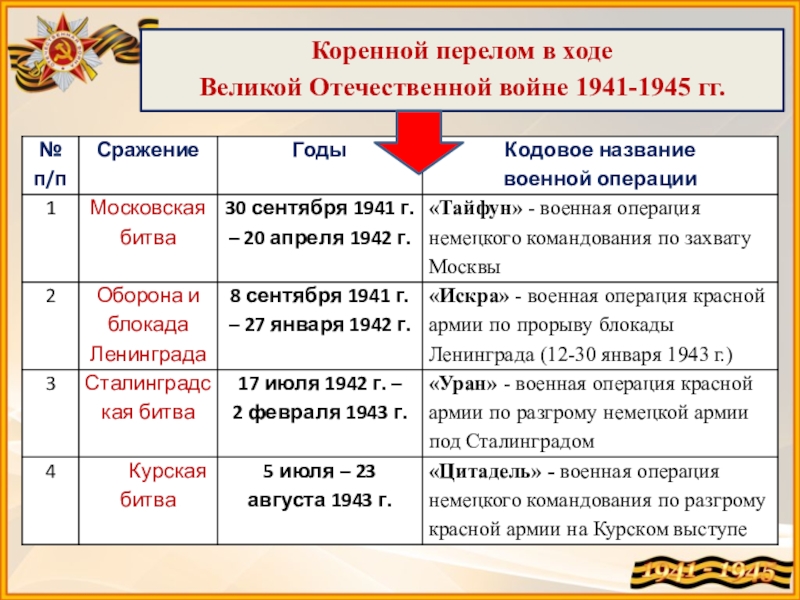 Коренной перелом в ходе Великой Отечественной войне 1941-1945 гг.

| № п/п | Сражение | Годы | Кодовое название военной операции |
|---|---|---|---|
| 1 | Московская битва | 30 сентября 1941 г. – 20 апреля 1942 г. | «Тайфун» - военная операция немецкого командования по захвату Москвы |
| 2 | Оборона и блокада Ленинграда | 8 сентября 1941 г. – 27 января 1942 г. | «Искра» - военная операция красной армии по прорыву блокады Ленинграда (12-30 января 1943 г.) |
| 3 | Сталинградская битва | 17 июля 1942 г. – 2 февраля 1943 г. | «Уран» - военная операция красной армии по разгрому немецкой армии под Сталинградом |
| 4 | Курская битва | 5 июля – 23 августа 1943 г. | «Цитадель» - военная операция немецкого командования по разгрому красной армии на Курском выступе |

1941 - 1945